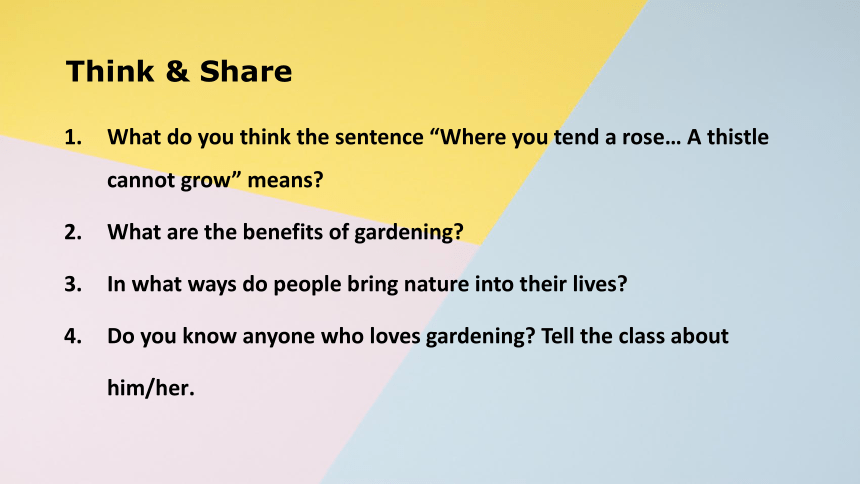 Think & Share

1. What do you think the sentence “Where you tend a rose… A thistle cannot grow” means?

2. What are the benefits of gardening?

3. In what ways do people bring nature into their lives?

4. Do you know anyone who loves gardening? Tell the class about him/her.